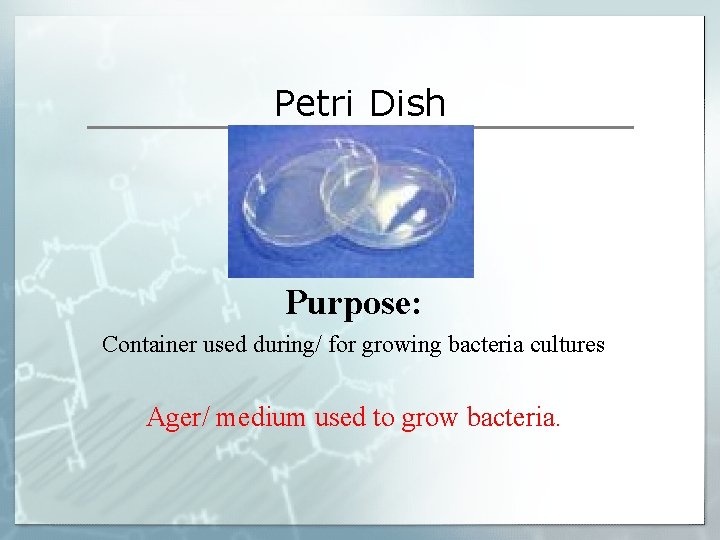 Petri Dish

Purpose:

Container used during/ for growing bacteria cultures

Ager/ medium used to grow bacteria.